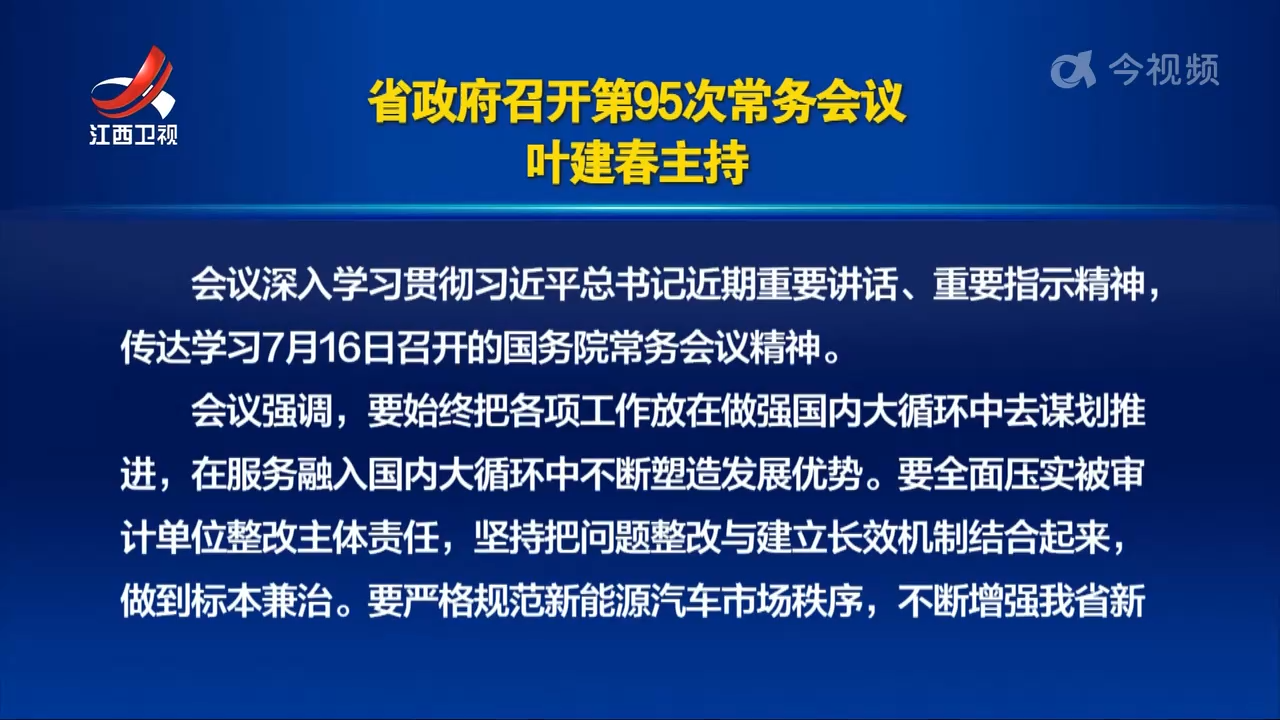 江西卫视

今视频

省政府召开第95次常务会议
叶建春主持

会议深入学习贯彻习近平总书记近期重要讲话、重要指示精神，传达学习7月16日召开的国务院常务会议精神。

会议强调，要始终把各项工作放在做强国内大循环中去谋划推进，在服务融入国内大循环中不断塑造发展优势。要全面压实被审计单位整改主体责任，坚持把问题整改与建立长效机制结合起来，做到标本兼治。要严格规范新能源汽车市场秩序，不断增强我省新